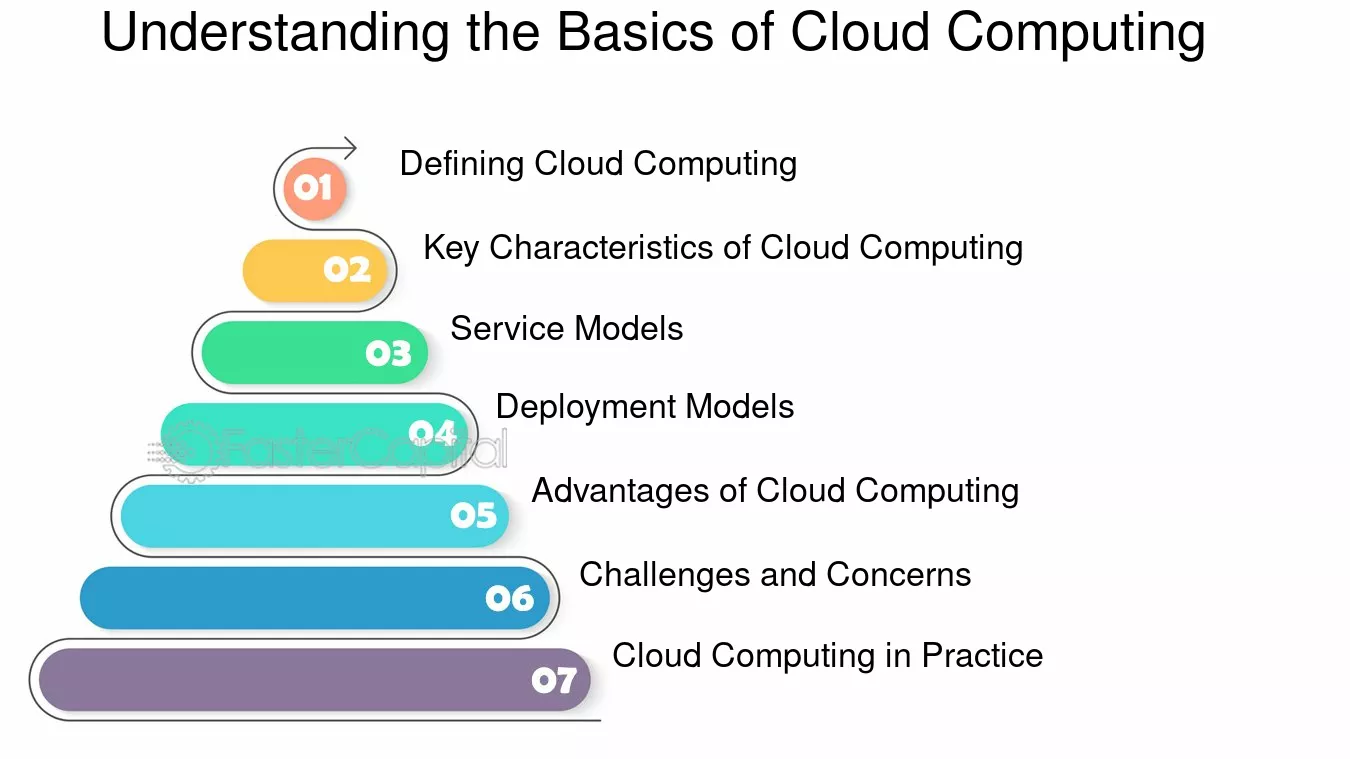 Understanding the Basics of Cloud Computing

01 Defining Cloud Computing

02 Key Characteristics of Cloud Computing

03 Service Models

04 Deployment Models

FasterCapital

05 Advantages of Cloud Computing

06 Challenges and Concerns

07 Cloud Computing in Practice